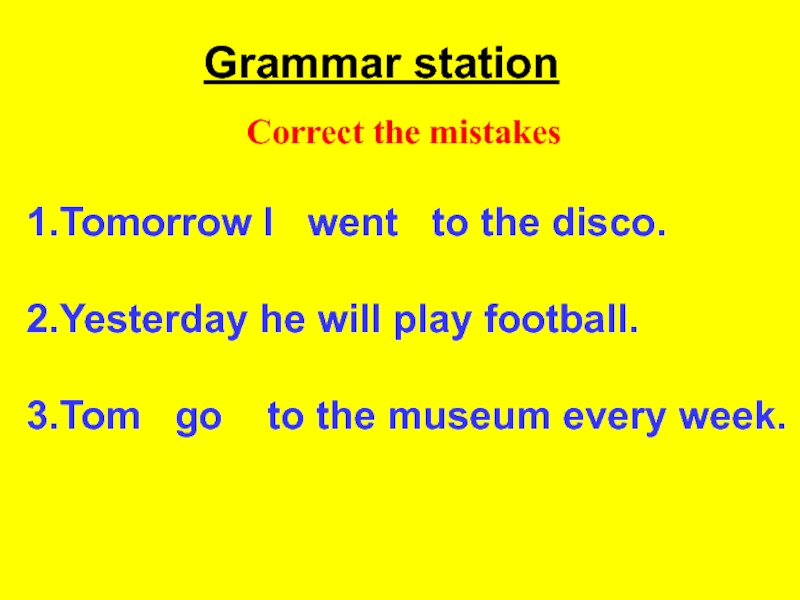 Grammar station

Correct the mistakes

1.Tomorrow I went to the disco.

2.Yesterday he will play football.

3.Tom go to the museum every week.